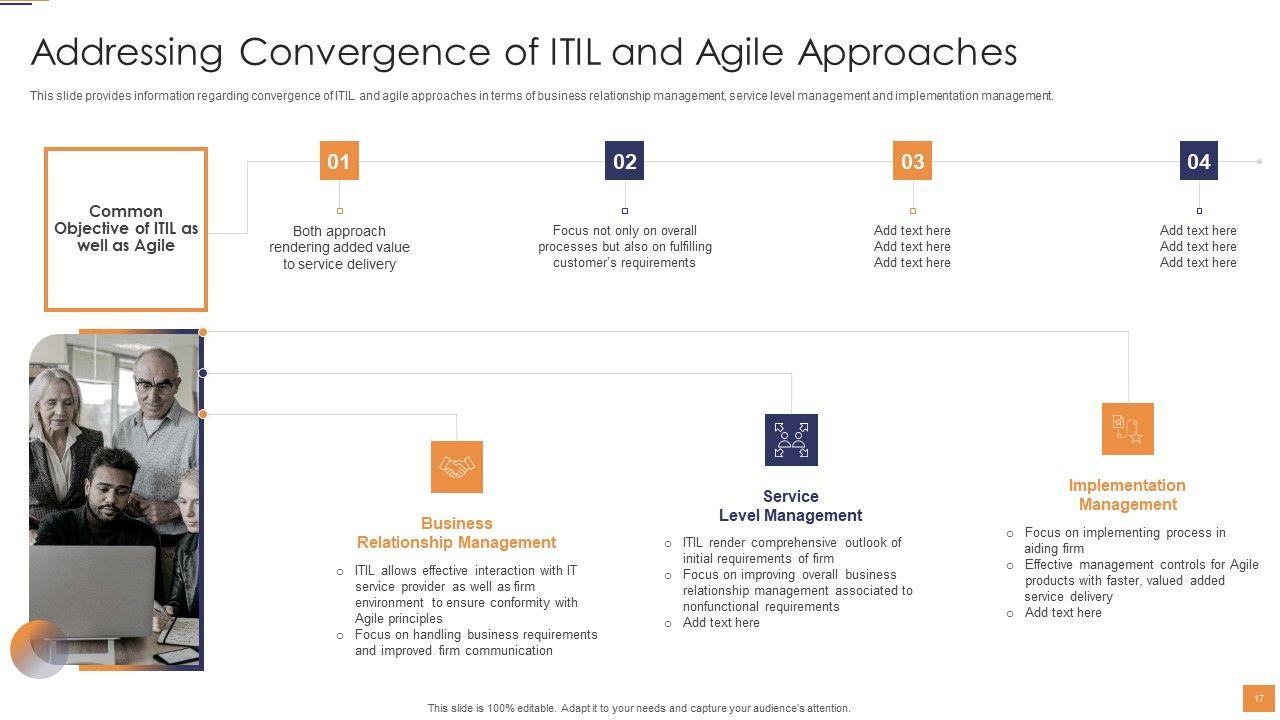 Addressing Convergence of ITIL and Agile Approaches

This slide provides information regarding convergence of ITIL and agile approaches in terms of business relationship management, service level management and implementation management.

Common Objective of ITIL as well as Agile

01
Both approach rendering added value to service delivery

02
Focus not only on overall processes but also on fulfilling customer's requirements

03
Add text here
Add text here
Add text here

04
Add text here
Add text here
Add text here

Business Relationship Management
○ ITIL allows effective interaction with IT service provider as well as firm environment to ensure conformity with Agile principles
○ Focus on handling business requirements and improved firm communication

Service Level Management
○ ITIL render comprehensive outlook of initial requirements of firm
○ Focus on improving overall business relationship management associated to nonfunctional requirements
○ Add text here

Implementation Management
○ Focus on implementing process in aiding firm
○ Effective management controls for Agile products with faster, valued added service delivery
○ Add text here

This slide is 100% editable. Adapt it to your needs and capture your audience's attention.

17